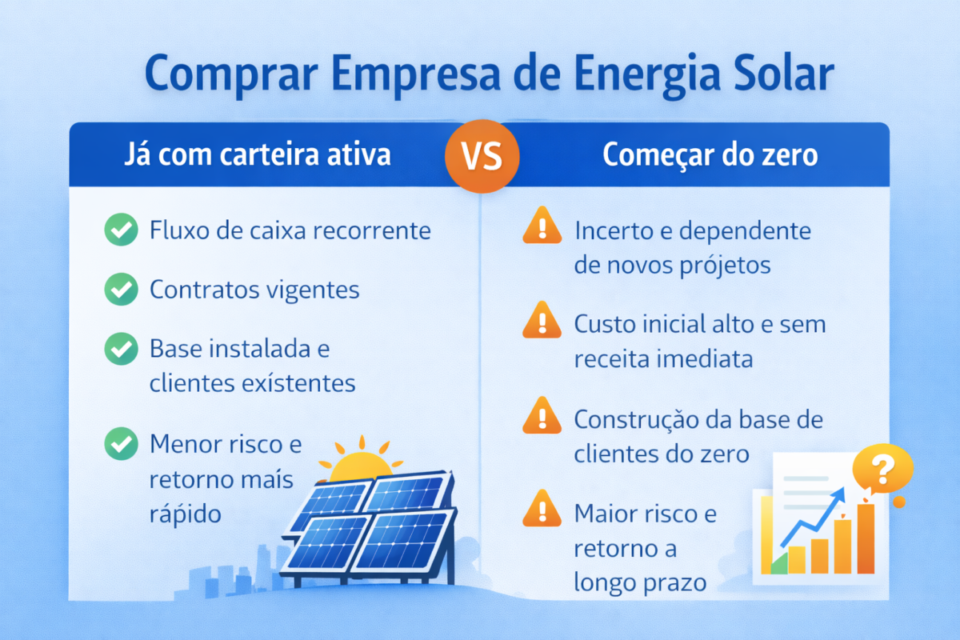 Comprar Empresa de Energia Solar

Já com carteira ativa

VS

Começar do zero

Fluxo de caixa recorrente

Contratos vigentes

Base instalada e clientes exístentes

Menor risco e retorno maís rápido

Incerto e dependente de novos prójetos

Custo inicial alto e sem receita imediata

Construção da base de clientes do zero

Maior risco e retorno a longo prazo

?